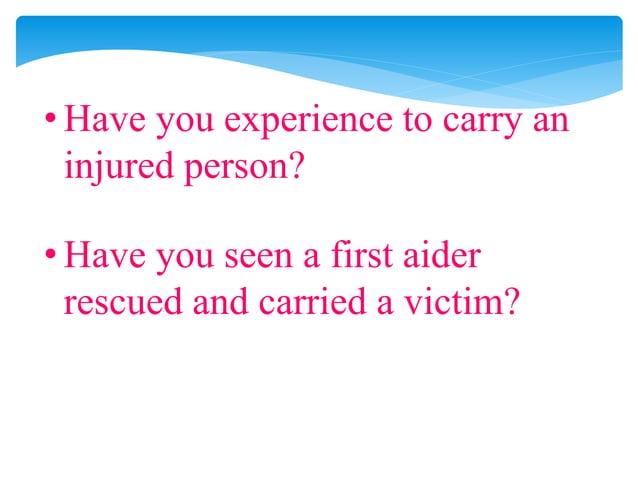 • Have you experience to carry an injured person?

• Have you seen a first aider rescued and carried a victim?